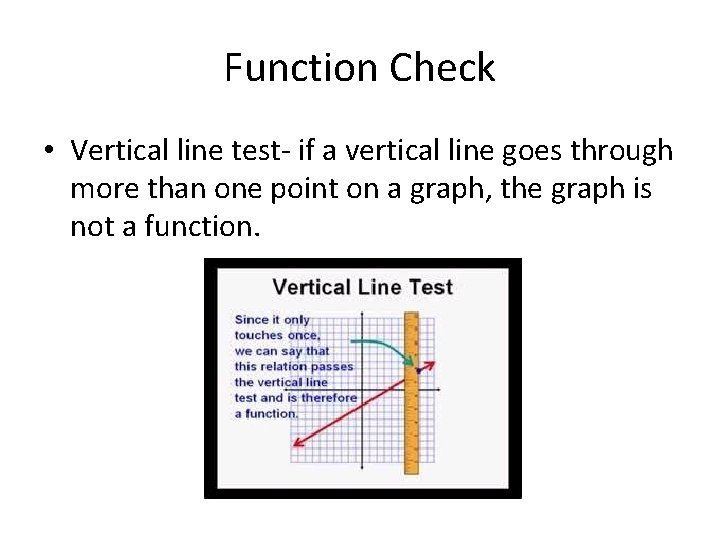 Function Check

• Vertical line test- if a vertical line goes through more than one point on a graph, the graph is not a function.

Vertical Line Test

Since it only touches once, we can say that this relation passes the vertical line test and is therefore a function.